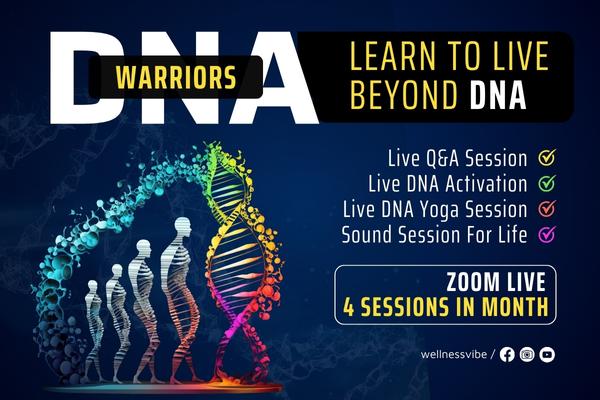 DNA
WARRIORS

LEARN TO LIVE BEYOND DNA

Live Q&A Session
Live DNA Activation
Live DNA Yoga Session
Sound Session For Life

ZOOM LIVE
4 SESSIONS IN MONTH

wellnessvibe /